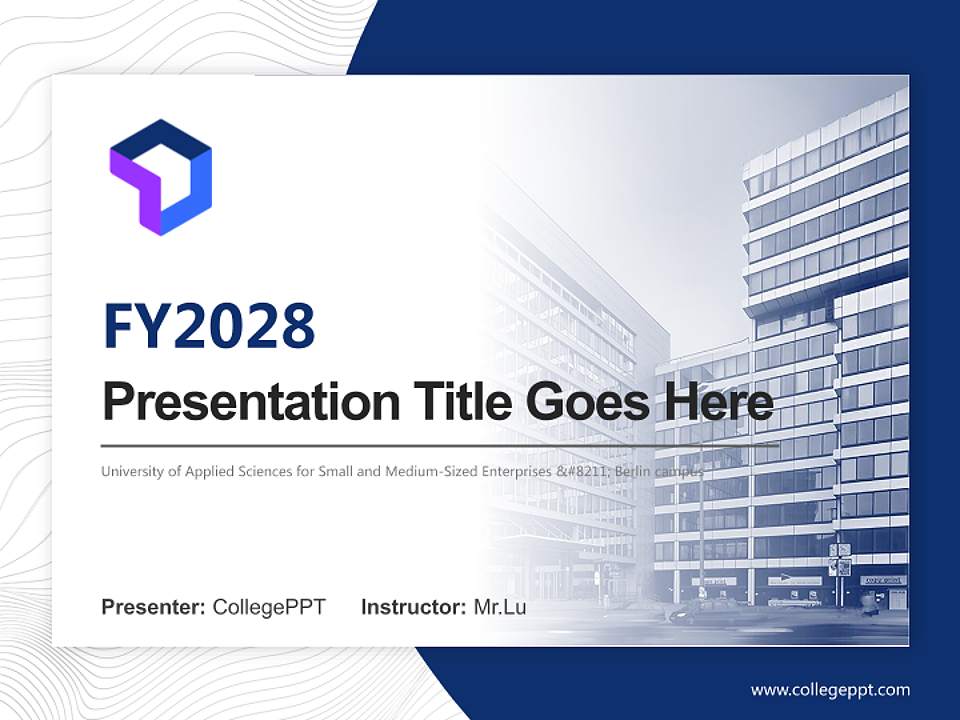 FY2028

Presentation Title Goes Here

University of Applied Sciences for Small and Medium-Sized Enterprises &#8211; Berlin campus

Presenter: CollegePPT Instructor: Mr.Lu

www.collegeppt.com